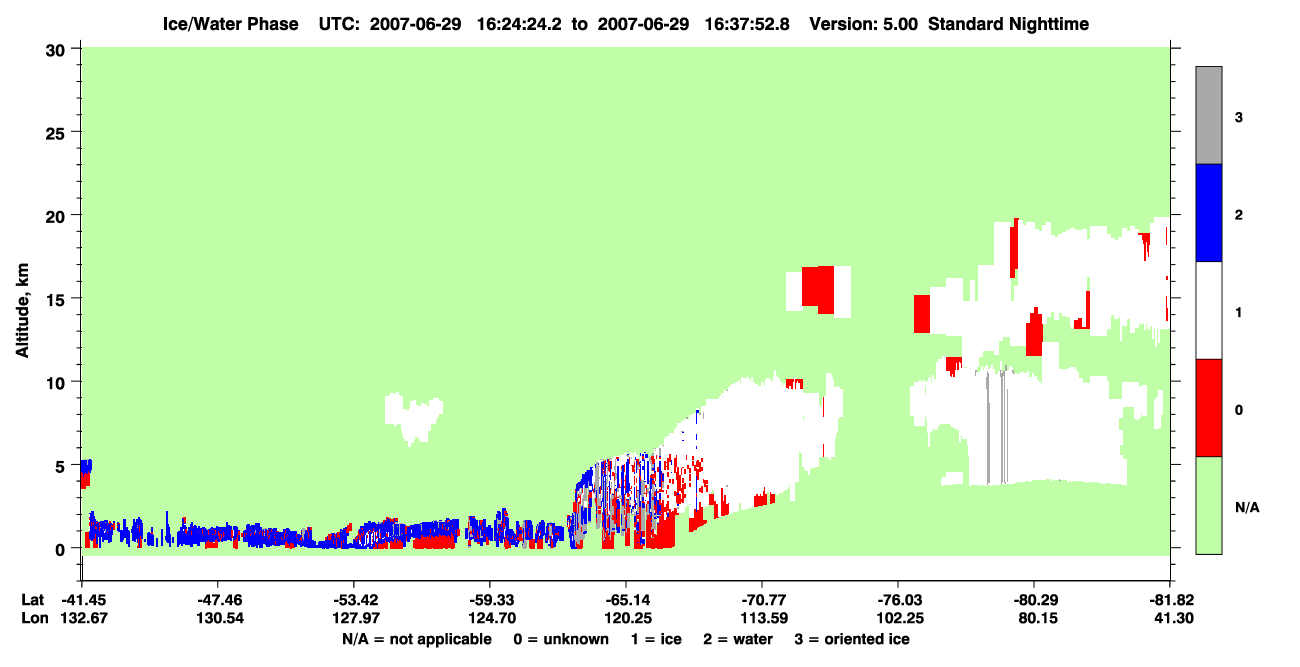 Ice/Water Phase UTC: 2007-06-29 16:24:24.2 to 2007-06-29 16:37:52.8 Version: 5.00 Standard Nighttime

Altitude, km

30
25
20
15
10
5
0

3
2
1
0
N/A

| Lat | -41.45 | -47.46 | -53.42 | -59.33 | -65.14 | -70.77 | -76.03 | -80.29 | -81.82 |
|---|---|---|---|---|---|---|---|---|---|
| Lon | 132.67 | 130.54 | 127.97 | 124.70 | 120.25 | 113.59 | 102.25 | 80.15 | 41.30 |

N/A = not applicable 0 = unknown 1 = ice 2 = water 3 = oriented ice